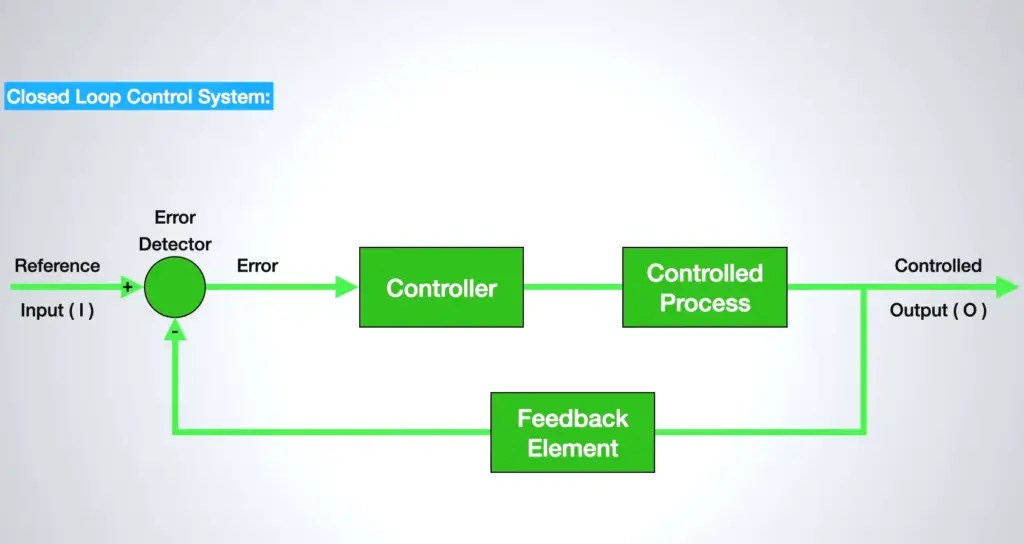 Closed Loop Control System:

Error Detector

Reference Input ( I )

+

-

Error

Controller

Controlled Process

Controlled Output ( O )

Feedback Element